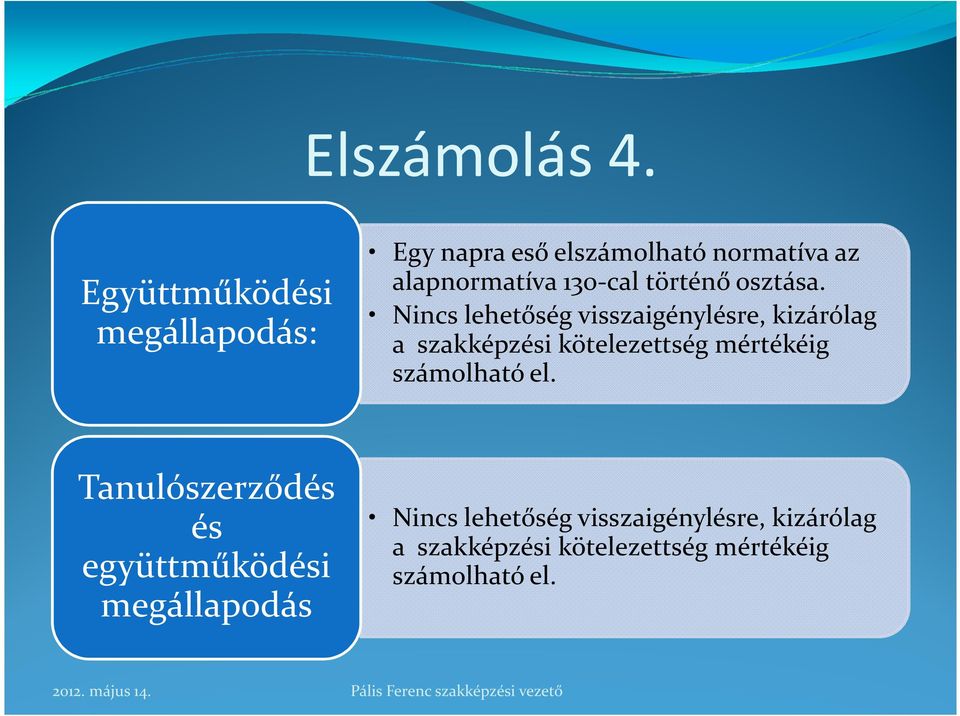 Elszámolás 4.

Együttműködési megállapodás:

• Egy napra eső elszámolható normatíva az alapnormatíva 130-cal történő osztása.
• Nincs lehetőség visszaigénylésre, kizárólag a szakképzési kötelezettség mértékéig számolható el.

Tanulószerződés és együttműködési megállapodás

• Nincs lehetőség visszaigénylésre, kizárólag a szakképzési kötelezettség mértékéig számolható el.

2012. május 14.

Pális Ferenc szakképzési vezető